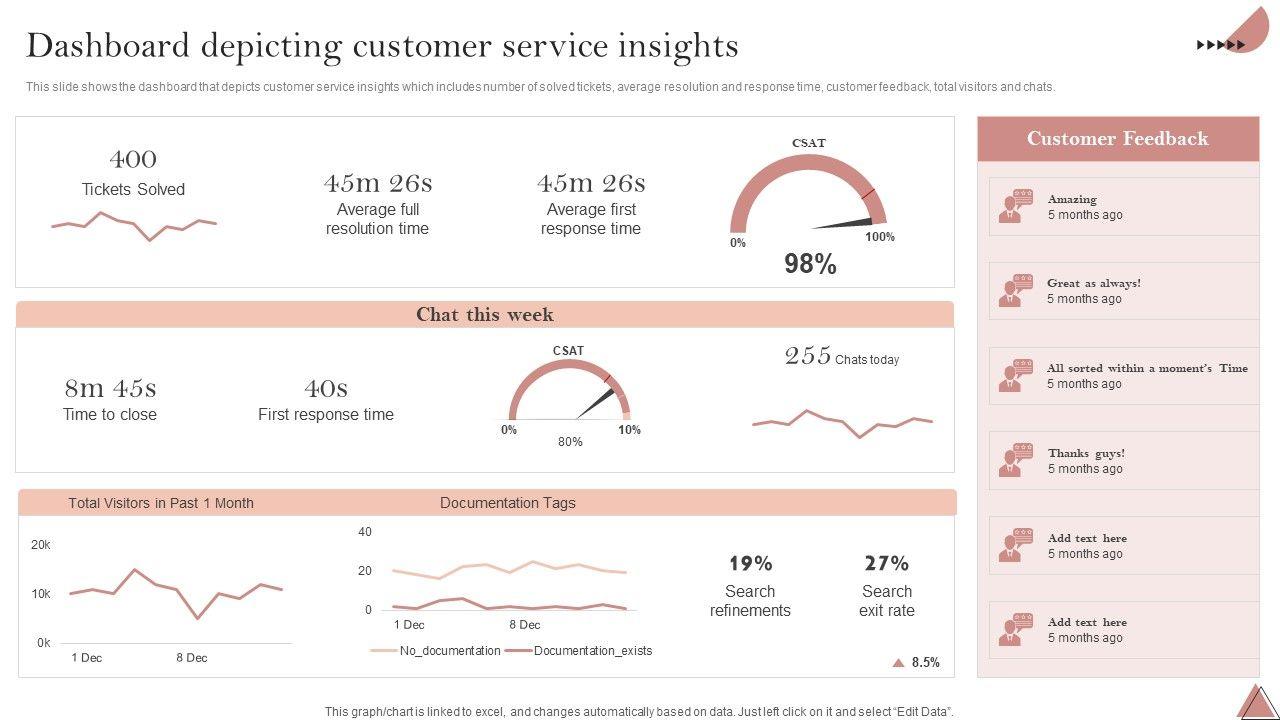 Dashboard depicting customer service insights

This slide shows the dashboard that depicts customer service insights which includes number of solved tickets, average resolution and response time, customer feedback, total visitors and chats.

400
Tickets Solved

45m 26s
Average full resolution time

45m 26s
Average first response time

CSAT
0%
100%
98%

Chat this week

8m 45s
Time to close

40s
First response time

CSAT
0%
10%
80%

255 Chats today

Total Visitors in Past 1 Month
20k
10k
0k
1 Dec
8 Dec

Documentation Tags
40
20
0
1 Dec
8 Dec
No_documentation
Documentation_exists

19%
Search refinements

27%
Search exit rate

8.5%

Customer Feedback

Amazing
5 months ago

Great as always!
5 months ago

All sorted within a moment's Time
5 months ago

Thanks guys!
5 months ago

Add text here
5 months ago

Add text here
5 months ago

This graph/chart is linked to excel, and changes automatically based on data. Just left click on it and select "Edit Data".